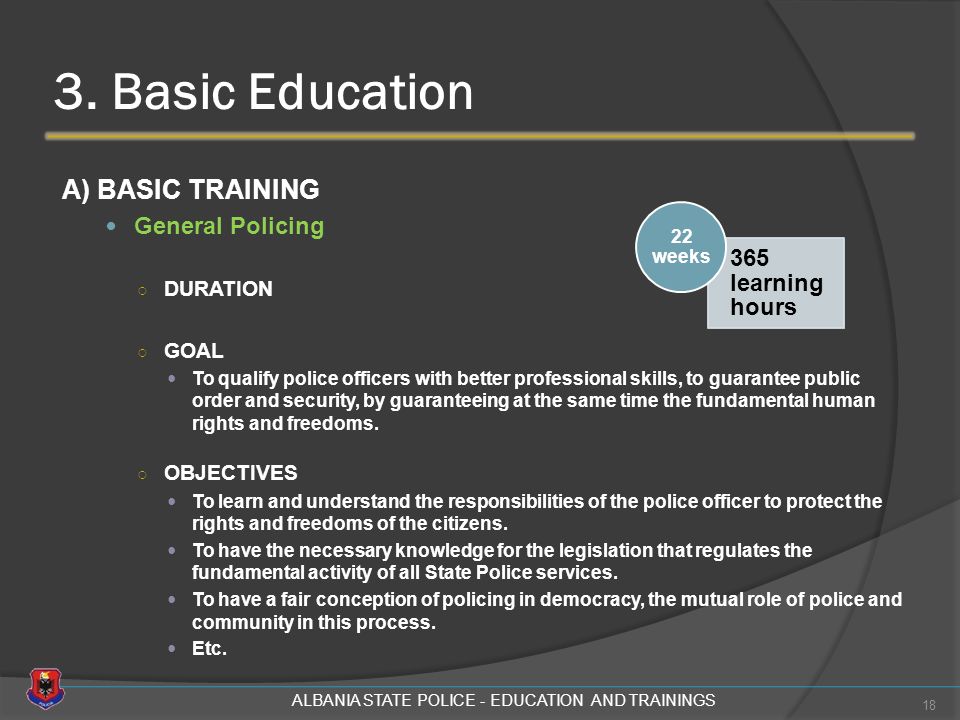 3. Basic Education

A) BASIC TRAINING

General Policing

DURATION

22 weeks

365 learning hours

GOAL

To qualify police officers with better professional skills, to guarantee public order and security, by guaranteeing at the same time the fundamental human rights and freedoms.

OBJECTIVES

To learn and understand the responsibilities of the police officer to protect the rights and freedoms of the citizens.

To have the necessary knowledge for the legislation that regulates the fundamental activity of all State Police services.

To have a fair conception of policing in democracy, the mutual role of police and community in this process.

Etc.

ALBANIA STATE POLICE - EDUCATION AND TRAININGS

18